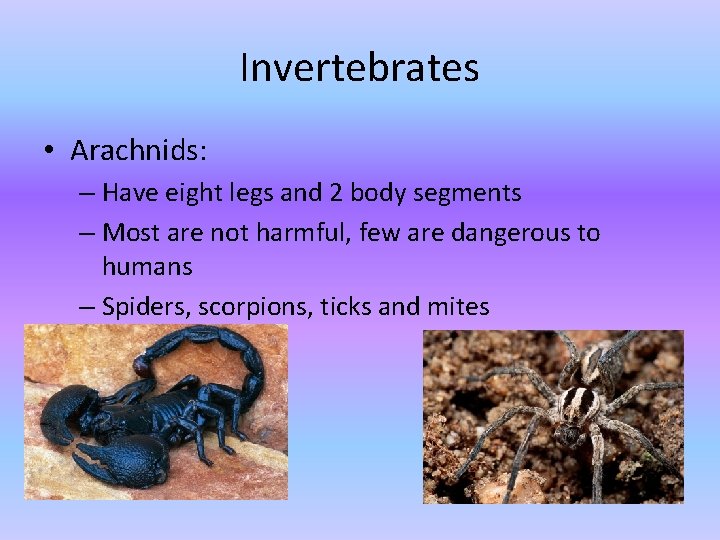 Invertebrates

• Arachnids:
– Have eight legs and 2 body segments
– Most are not harmful, few are dangerous to humans
– Spiders, scorpions, ticks and mites